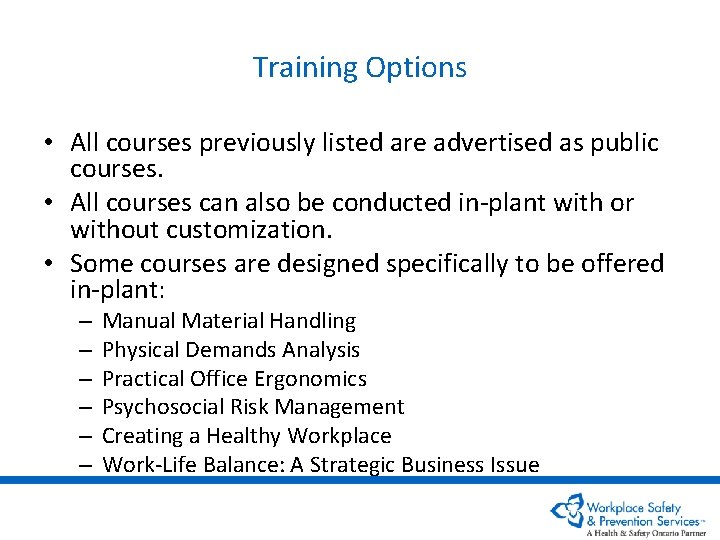 Training Options

• All courses previously listed are advertised as public courses.
• All courses can also be conducted in-plant with or without customization.
• Some courses are designed specifically to be offered in-plant:
– Manual Material Handling
– Physical Demands Analysis
– Practical Office Ergonomics
– Psychosocial Risk Management
– Creating a Healthy Workplace
– Work-Life Balance: A Strategic Business Issue

Workplace Safety & Prevention Services™
A Health & Safety Ontario Partner